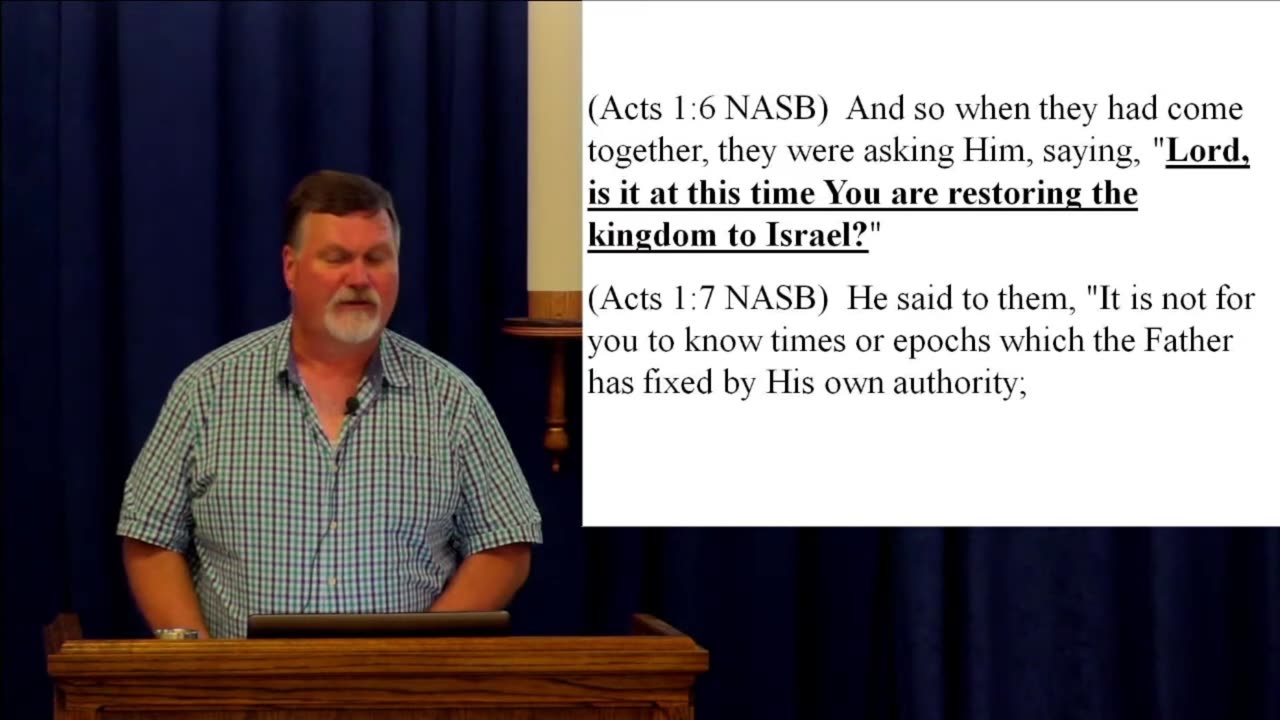 (Acts 1:6 NASB) And so when they had come together, they were asking Him, saying, "Lord, is it at this time You are restoring the kingdom to Israel?"

(Acts 1:7 NASB) He said to them, "It is not for you to know times or epochs which the Father has fixed by His own authority;